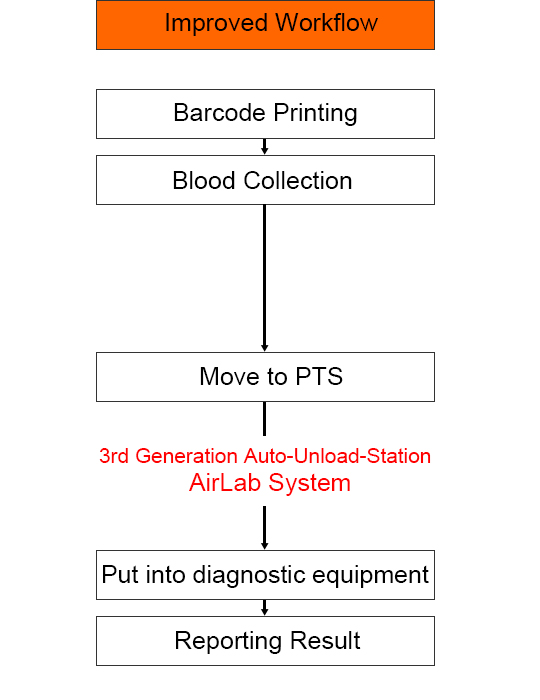 Improved Workflow

Barcode Printing

Blood Collection

Move to PTS

3rd Generation Auto-Unload-Station
AirLab System

Put into diagnostic equipment

Reporting Result